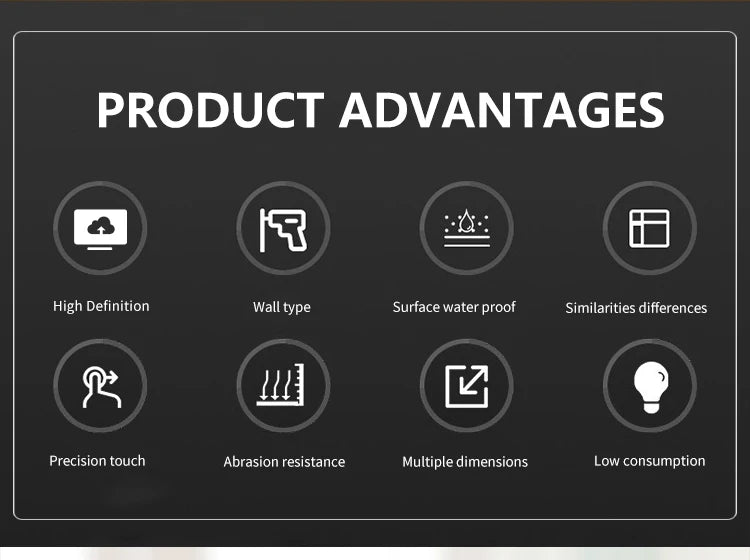 PRODUCT ADVANTAGES

High Definition

Wall type

Surface water proof

Similarities differences

Precision touch

Abrasion resistance

Multiple dimensions

Low consumption